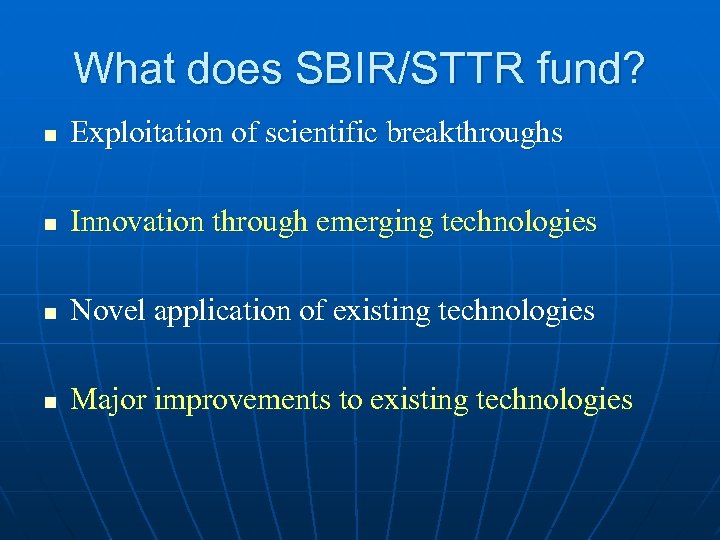 What does SBIR/STTR fund?

- Exploitation of scientific breakthroughs

- Innovation through emerging technologies

- Novel application of existing technologies

- Major improvements to existing technologies